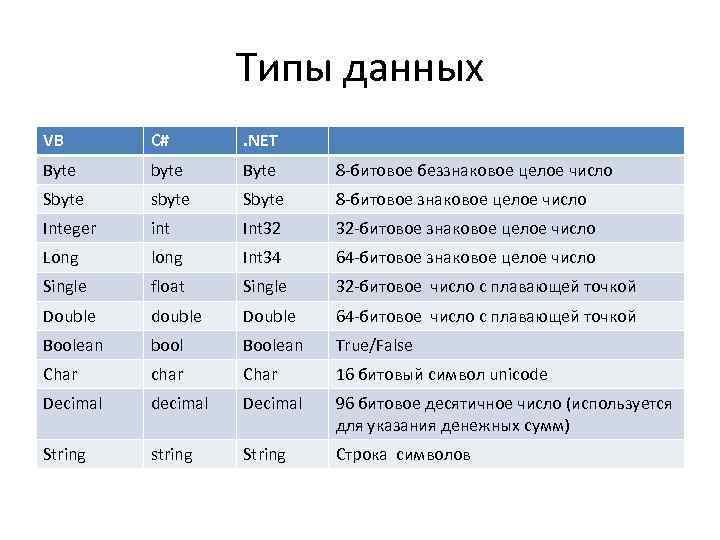 Типы данных

| VB | C# | .NET | |
|---|---|---|---|
| Byte | byte | Byte | 8-битовое беззнаковое целое число |
| Sbyte | sbyte | Sbyte | 8-битовое знаковое целое число |
| Integer | int | Int32 | 32-битовое знаковое целое число |
| Long | long | Int34 | 64-битовое знаковое целое число |
| Single | float | Single | 32-битовое число с плавающей точкой |
| Double | double | Double | 64-битовое число с плавающей точкой |
| Boolean | bool | Boolean | True/False |
| Char | char | Char | 16 битовый символ unicode |
| Decimal | decimal | Decimal | 96 битовое десятичное число (используется для указания денежных сумм) |
| String | string | String | Строка символов |